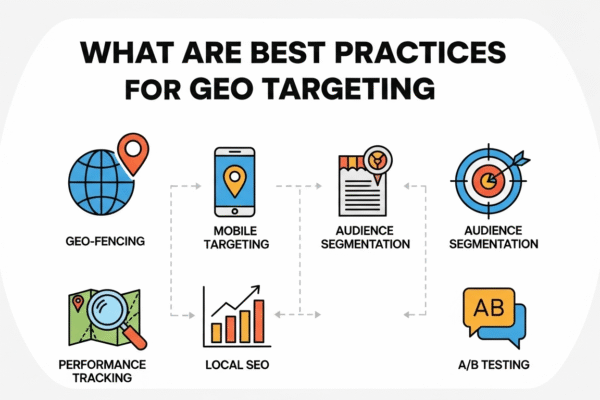 WHAT ARE BEST PRACTICES FOR GEO TARGETING

GEO-FENCING

MOBILE TARGETING

AUDIENCE SEGMENTATION

AUDIENCE SEGMENTATION

PERFORMANCE TRACKING

LOCAL SEO

AB

A/B TESTING